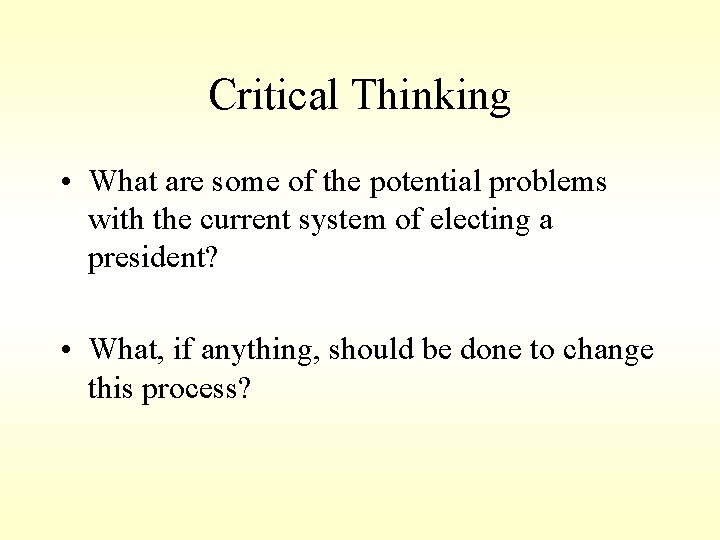 Critical Thinking

• What are some of the potential problems with the current system of electing a president?

• What, if anything, should be done to change this process?